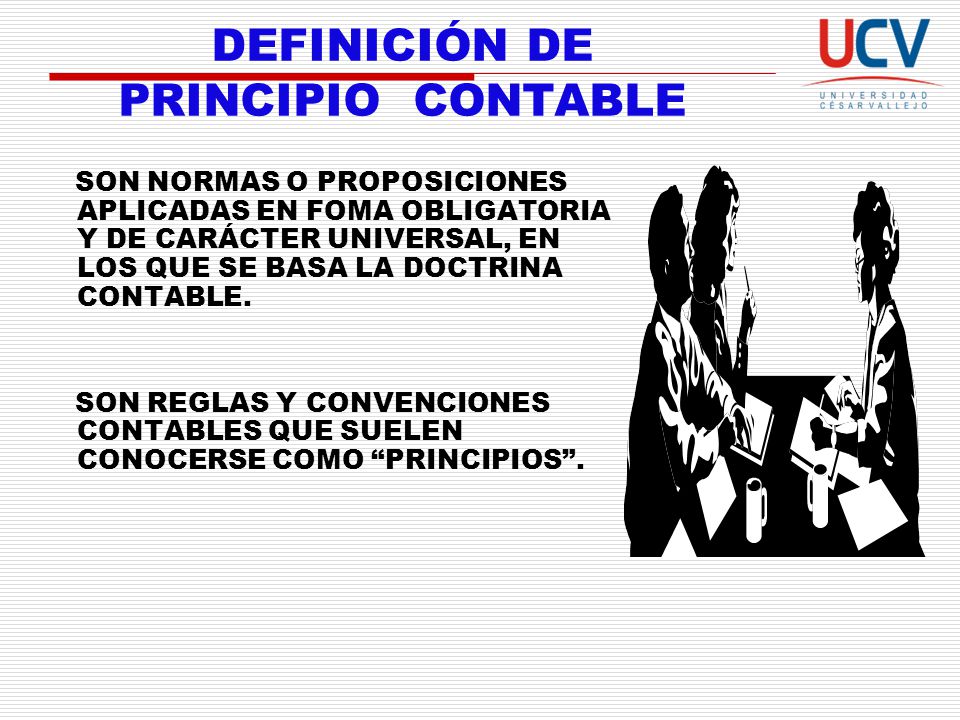 DEFINICIÓN DE PRINCIPIO CONTABLE

UCV
UNIVERSIDAD CÉSAR VALLEJO

SON NORMAS O PROPOSICIONES APLICADAS EN FOMA OBLIGATORIA Y DE CARÁCTER UNIVERSAL, EN LOS QUE SE BASA LA DOCTRINA CONTABLE.

SON REGLAS Y CONVENCIONES CONTABLES QUE SUELEN CONOCERSE COMO “PRINCIPIOS”.